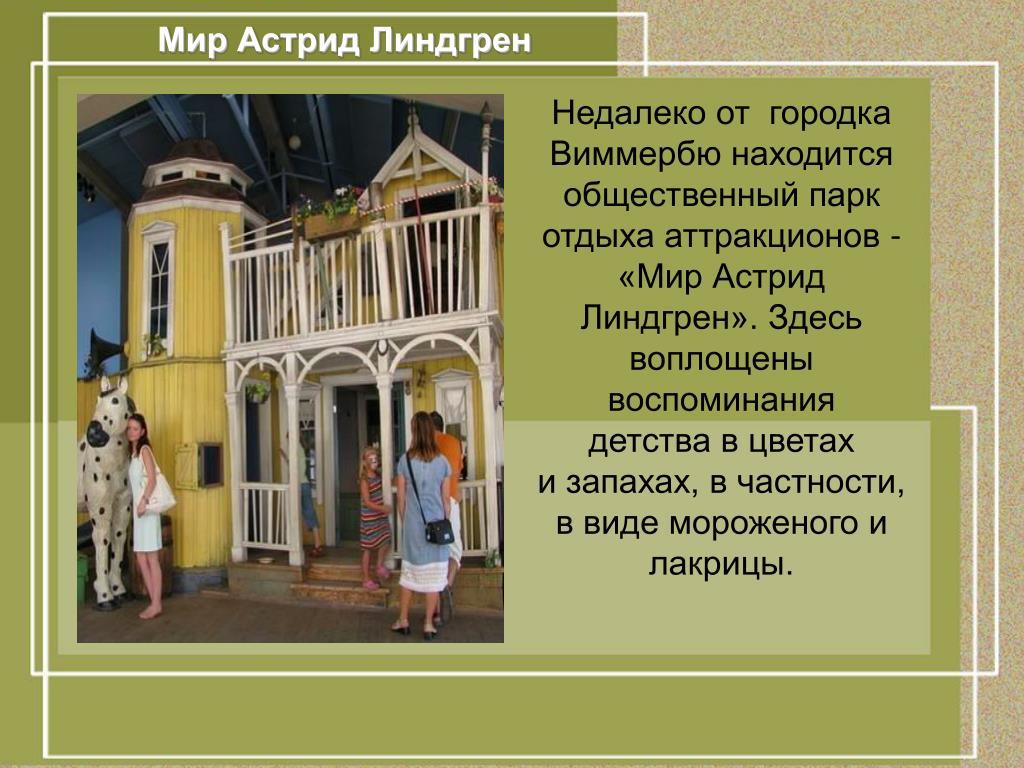 Мир Астрид Линдгрен

Недалеко от городка Виммербю находится общественный парк отдыха аттракционов - «Мир Астрид Линдгрен». Здесь воплощены воспоминания детства в цветах и запахах, в частности, в виде мороженого и лакрицы.